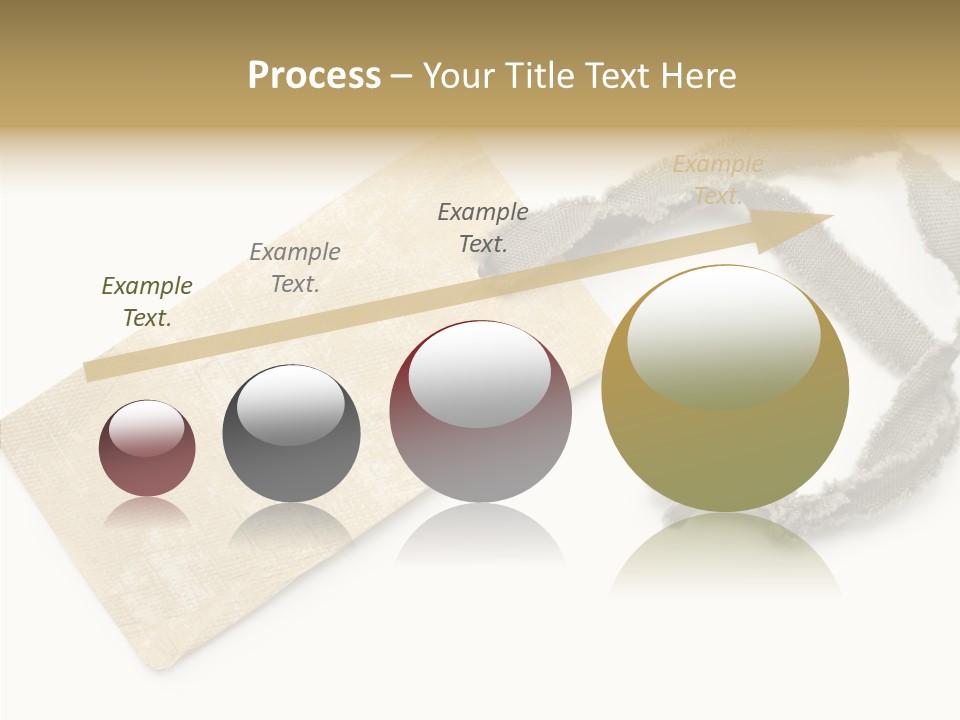 Process – Your Title Text Here

Example Text.

Example Text.

Example Text.

Example Text.